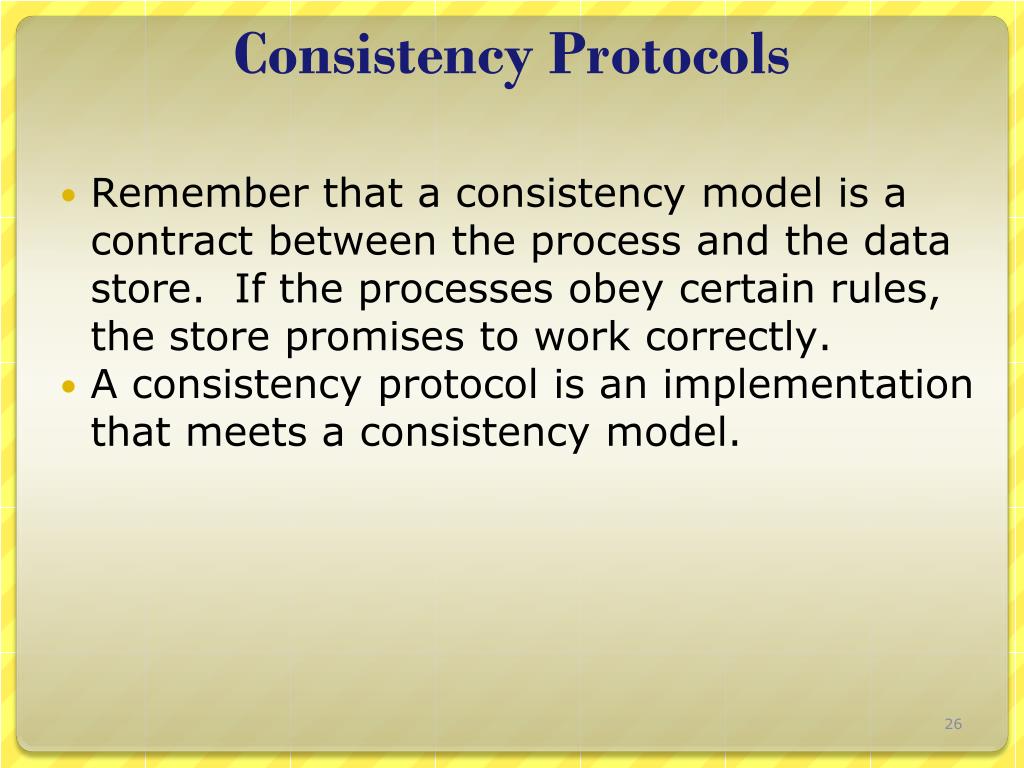 Consistency Protocols

• Remember that a consistency model is a contract between the process and the data store. If the processes obey certain rules, the store promises to work correctly.
• A consistency protocol is an implementation that meets a consistency model.

26